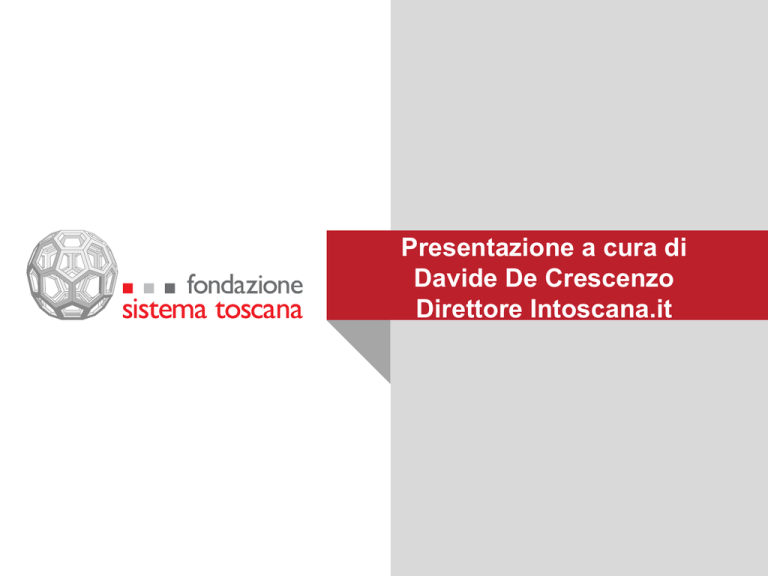 fondazione
sistema toscana

Presentazione a cura di
Davide De Crescenzo
Direttore Intoscana.it